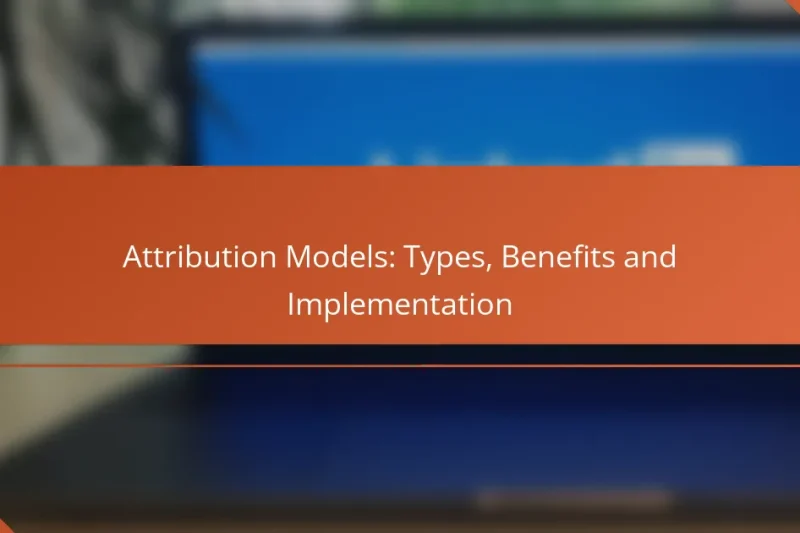 Attribution Models: Types, Benefits and Implementation